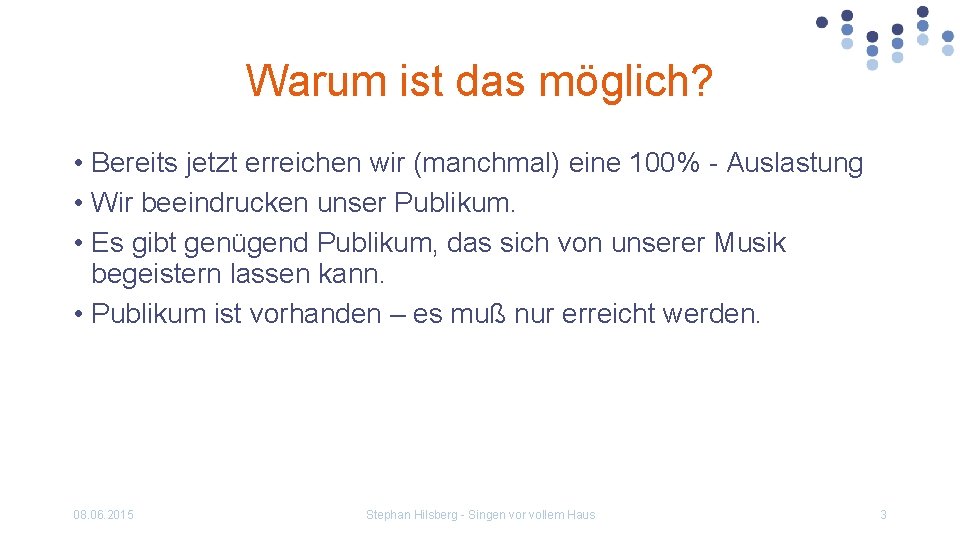 Warum ist das möglich?

• Bereits jetzt erreichen wir (manchmal) eine 100% - Auslastung
• Wir beeindrucken unser Publikum.
• Es gibt genügend Publikum, das sich von unserer Musik begeistern lassen kann.
• Publikum ist vorhanden – es muß nur erreicht werden.

08.06.2015 Stephan Hilsberg - Singen vor vollem Haus 3